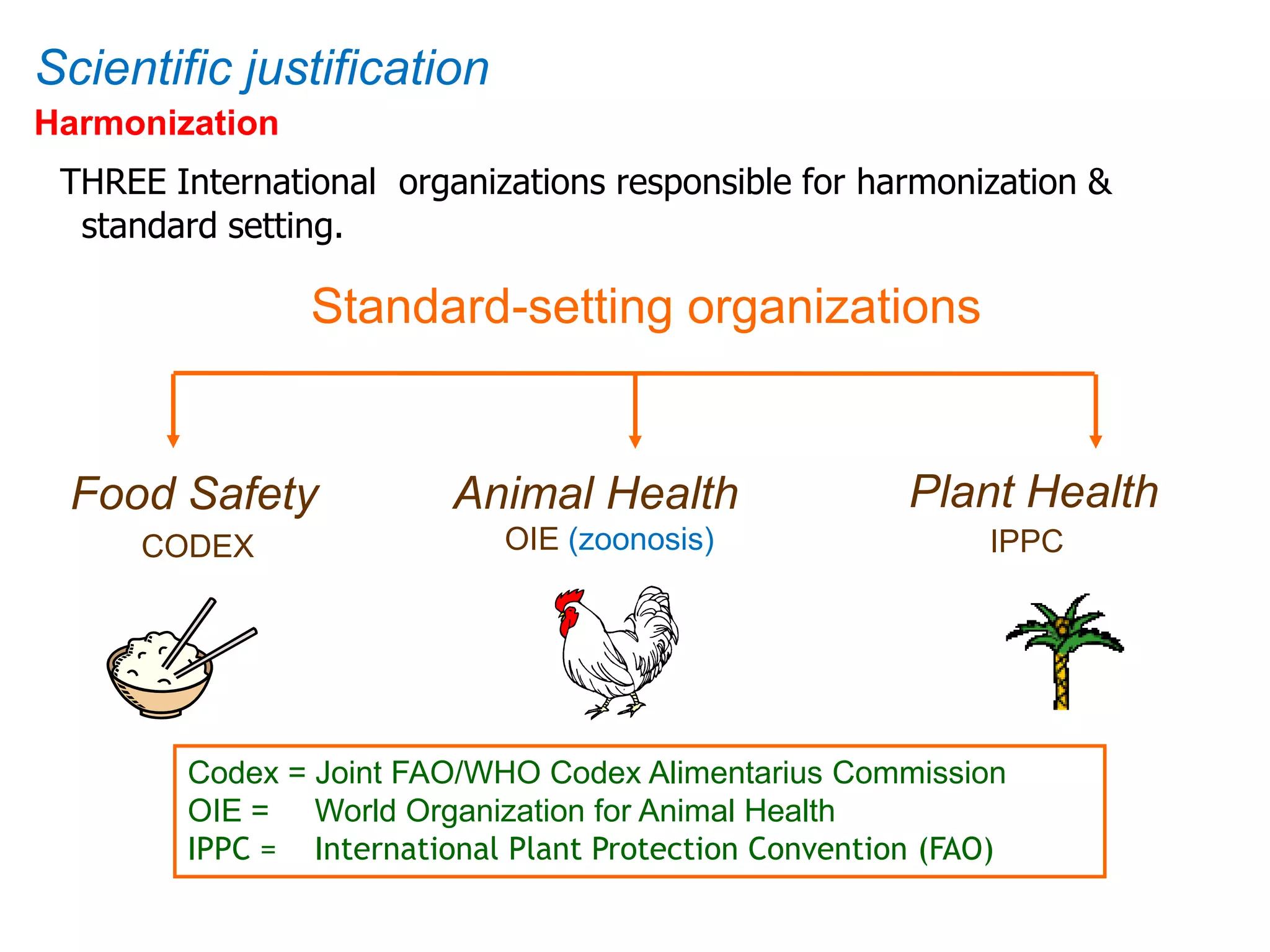 Scientific justification

Harmonization

THREE International organizations responsible for harmonization & standard setting.

Standard-setting organizations

Food Safety
CODEX

Animal Health
OIE (zoonosis)

Plant Health
IPPC

Codex = Joint FAO/WHO Codex Alimentarius Commission
OIE = World Organization for Animal Health
IPPC = International Plant Protection Convention (FAO)